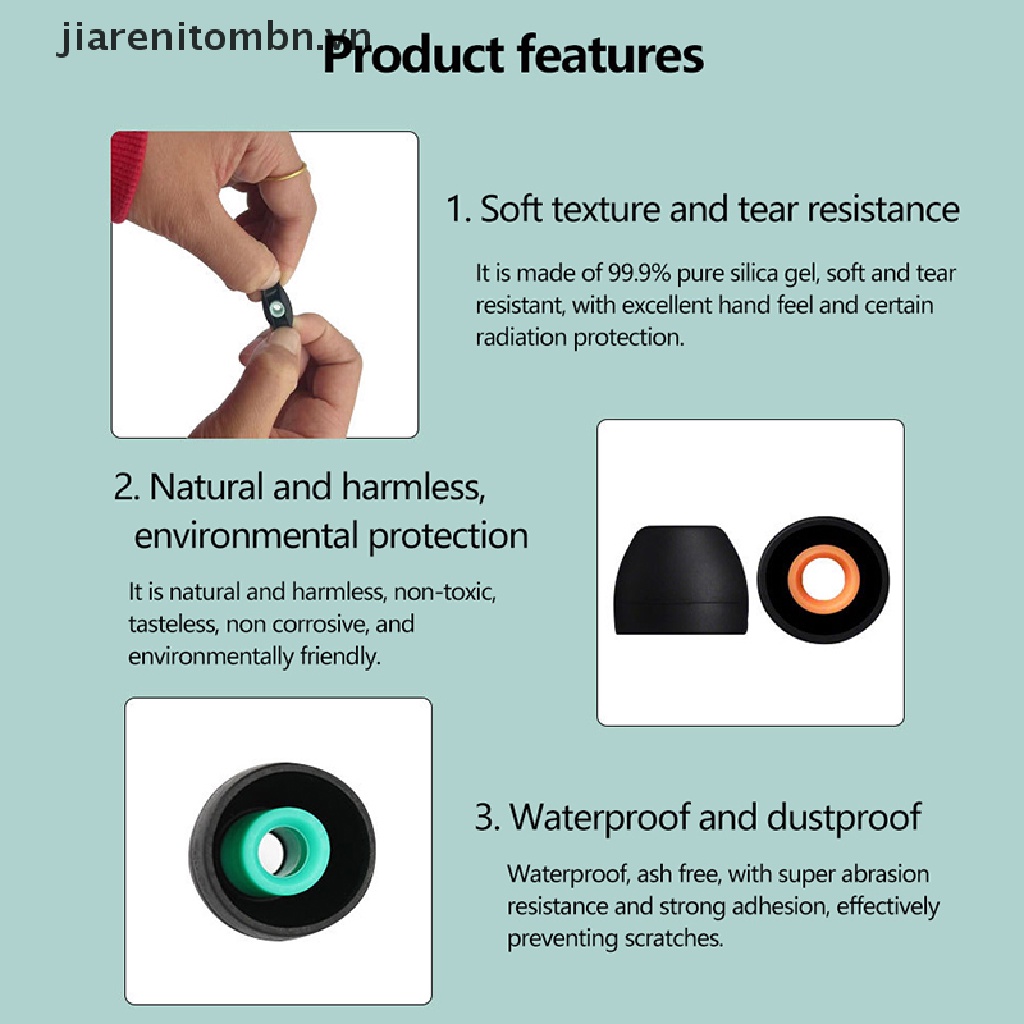 jiarenitombn.vn

Product features

1. Soft texture and tear resistance

It is made of 99.9% pure silica gel, soft and tear resistant, with excellent hand feel and certain radiation protection.

2. Natural and harmless, environmental protection

It is natural and harmless, non-toxic, tasteless, non corrosive, and environmentally friendly.

3. Waterproof and dustproof

Waterproof, ash free, with super abrasion resistance and strong adhesion, effectively preventing scratches.